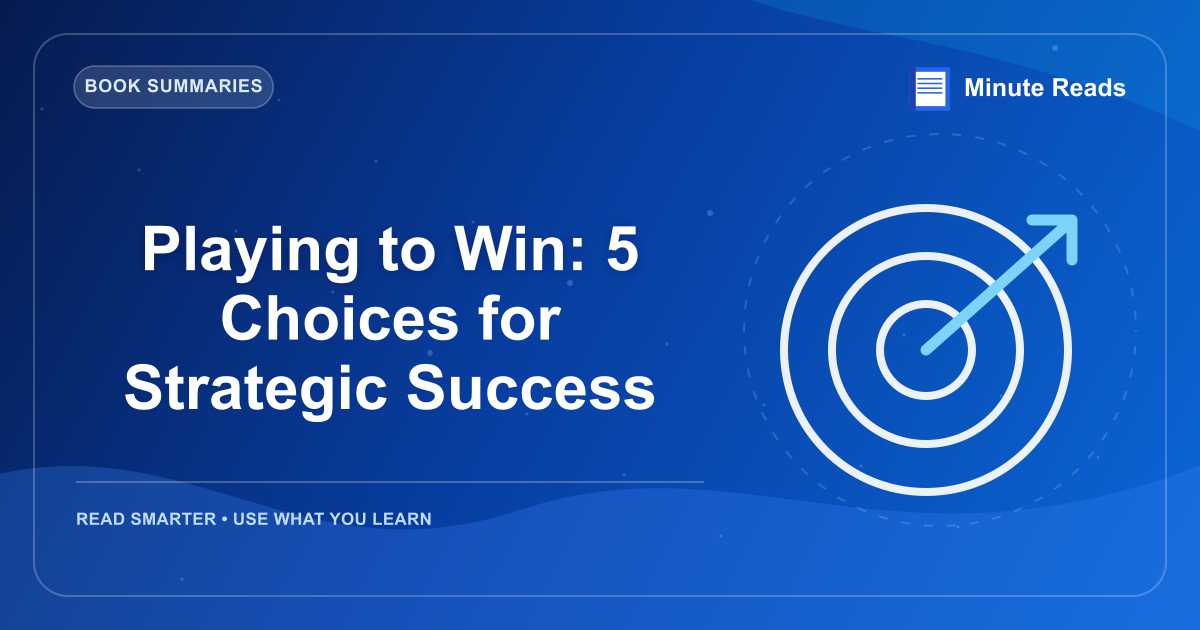 BOOK SUMMARIES

Minute Reads

Playing to Win: 5 Choices for Strategic Success

READ SMARTER • USE WHAT YOU LEARN